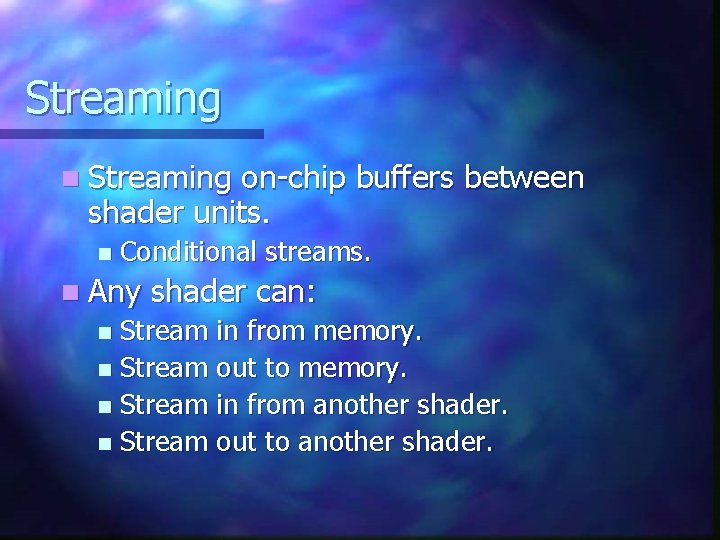 Streaming

• Streaming on-chip buffers between shader units.

• Conditional streams.

• Any shader can:

• Stream in from memory.
• Stream out to memory.
• Stream in from another shader.
• Stream out to another shader.